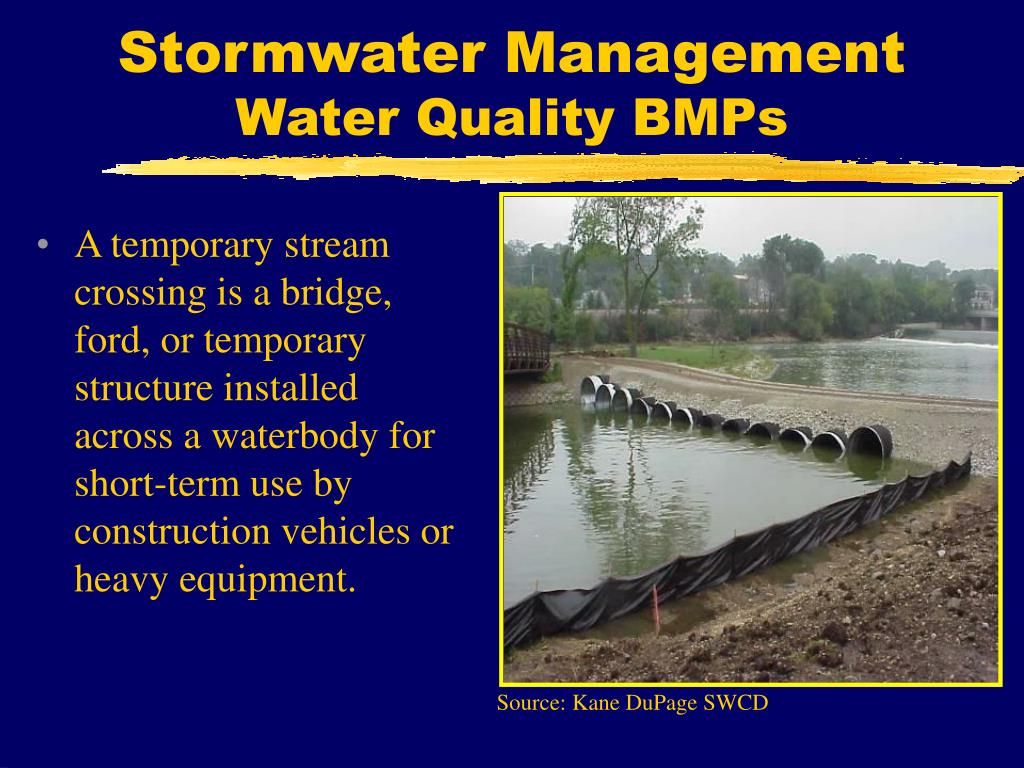 Stormwater Management
Water Quality BMPs

• A temporary stream crossing is a bridge, ford, or temporary structure installed across a waterbody for short-term use by construction vehicles or heavy equipment.

Source: Kane DuPage SWCD